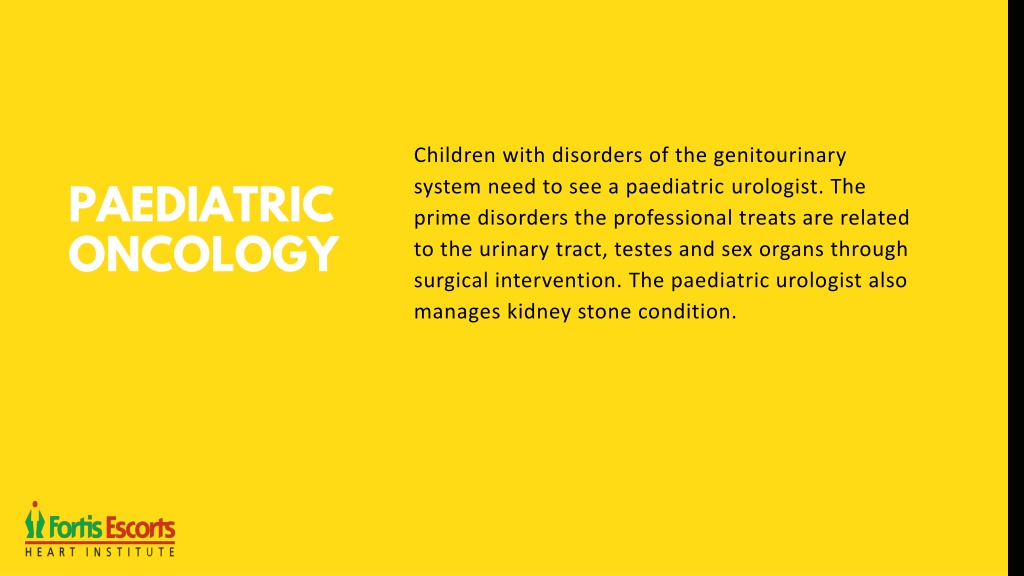 PAEDIATRIC ONCOLOGY

Children with disorders of the genitourinary system need to see a paediatric urologist. The prime disorders the professional treats are related to the urinary tract, testes and sex organs through surgical intervention. The paediatric urologist also manages kidney stone condition.

Fortis Escorts
HEART INSTITUTE